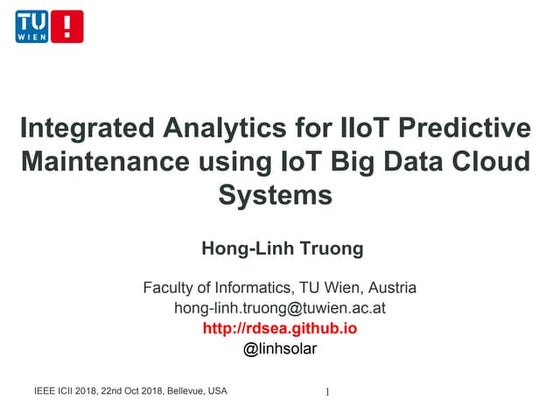 TU WIEN

Integrated Analytics for IIoT Predictive Maintenance using IoT Big Data Cloud Systems

Hong-Linh Truong

Faculty of Informatics, TU Wien, Austria
hong-linh.truong@tuwien.ac.at
http://rdsea.github.io
@linhsolar

IEEE ICII 2018, 22nd Oct 2018, Bellevue, USA

1